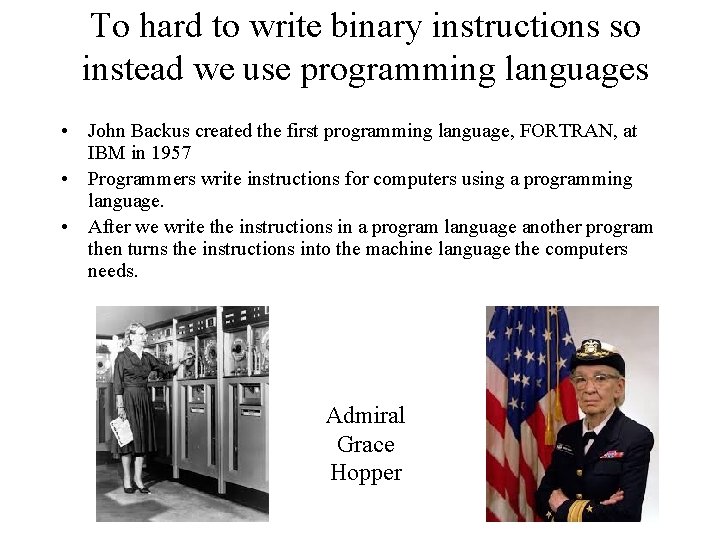 To hard to write binary instructions so instead we use programming languages

• John Backus created the first programming language, FORTRAN, at IBM in 1957
• Programmers write instructions for computers using a programming language.
• After we write the instructions in a program language another program then turns the instructions into the machine language the computers needs.

Admiral Grace Hopper